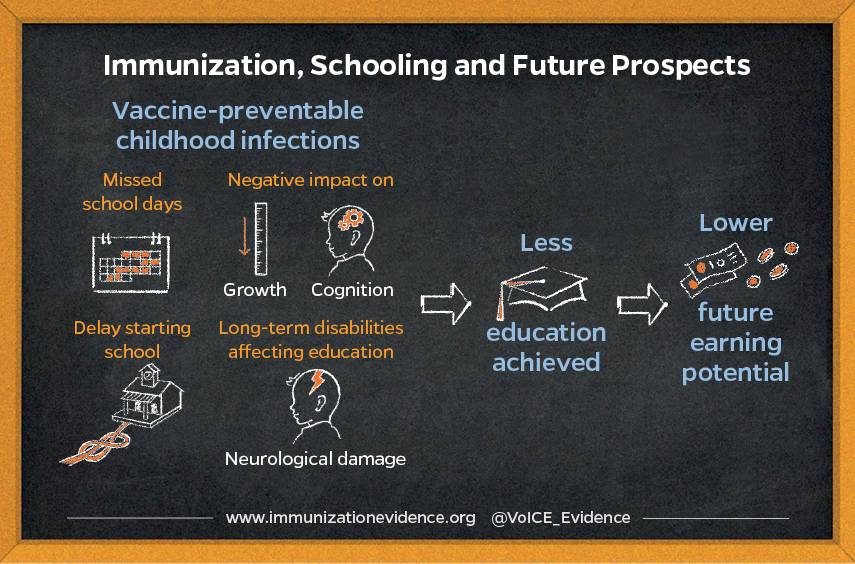 Immunization, Schooling and Future Prospects

Vaccine-preventable childhood infections

Missed school days

Negative impact on

Growth

Cognition

Delay starting school

Long-term disabilities affecting education

Neurological damage

Less

education achieved

Lower

future earning potential

www.immunizationevidence.org @VoICE_Evidence